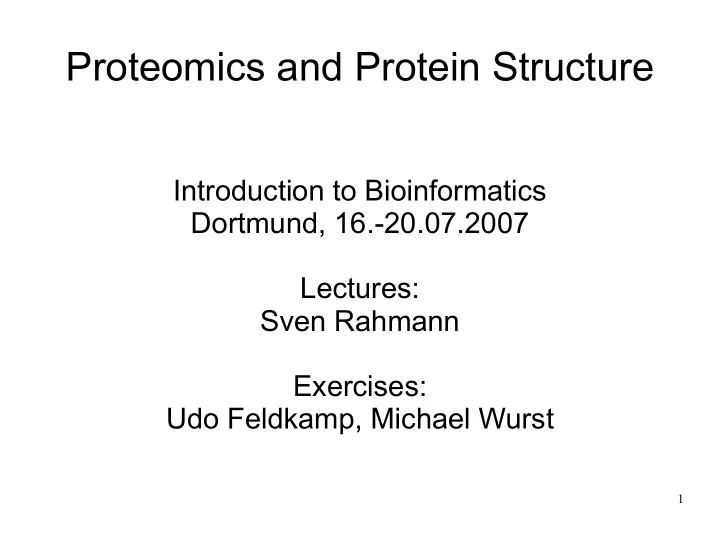 Proteomics and Protein Structure

Introduction to Bioinformatics
Dortmund, 16.-20.07.2007

Lectures:
Sven Rahmann

Exercises:
Udo Feldkamp, Michael Wurst

1